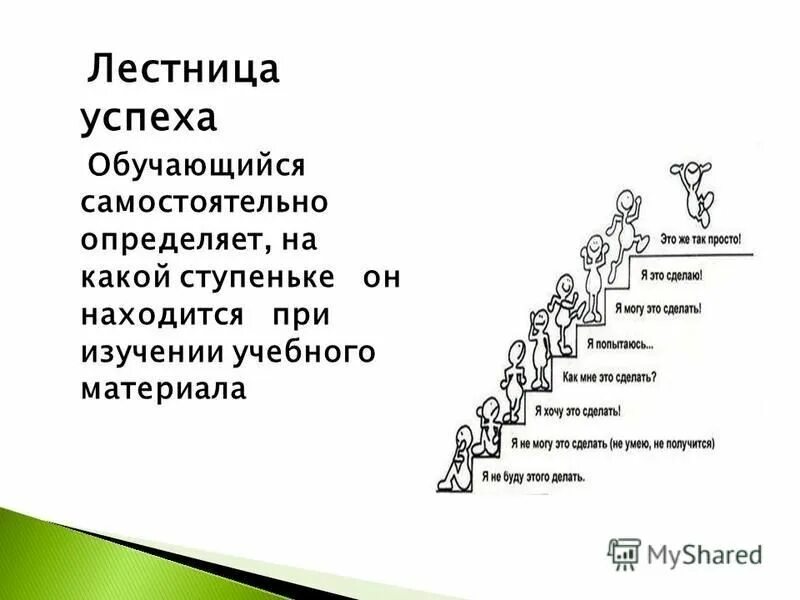 Лестница успеха

Обучающийся самостоятельно определяет, на какой ступеньке он находится при изучении учебного материала

Это же так просто!
Я это сделаю!
Я могу это сделать!
Я попытаюсь...
Как мне это сделать?
Я хочу это сделать!
Я не могу это сделать (не умею, не получится)
Я не буду этого делать.

MyShared